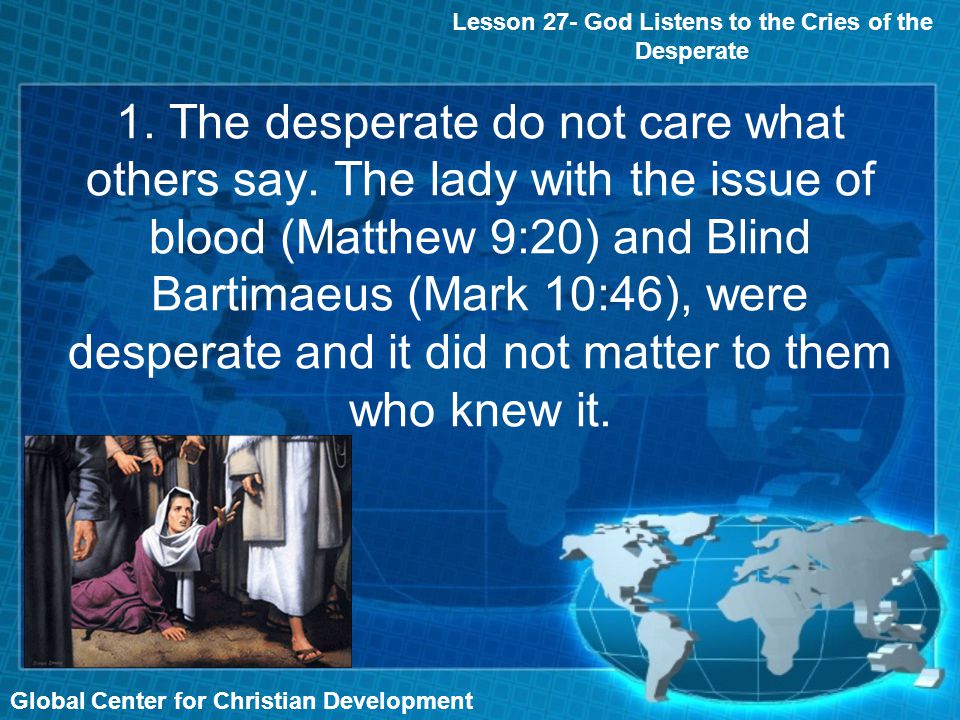 Lesson 27- God Listens to the Cries of the Desperate

1. The desperate do not care what others say. The lady with the issue of blood (Matthew 9:20) and Blind Bartimaeus (Mark 10:46), were desperate and it did not matter to them who knew it.

Global Center for Christian Development